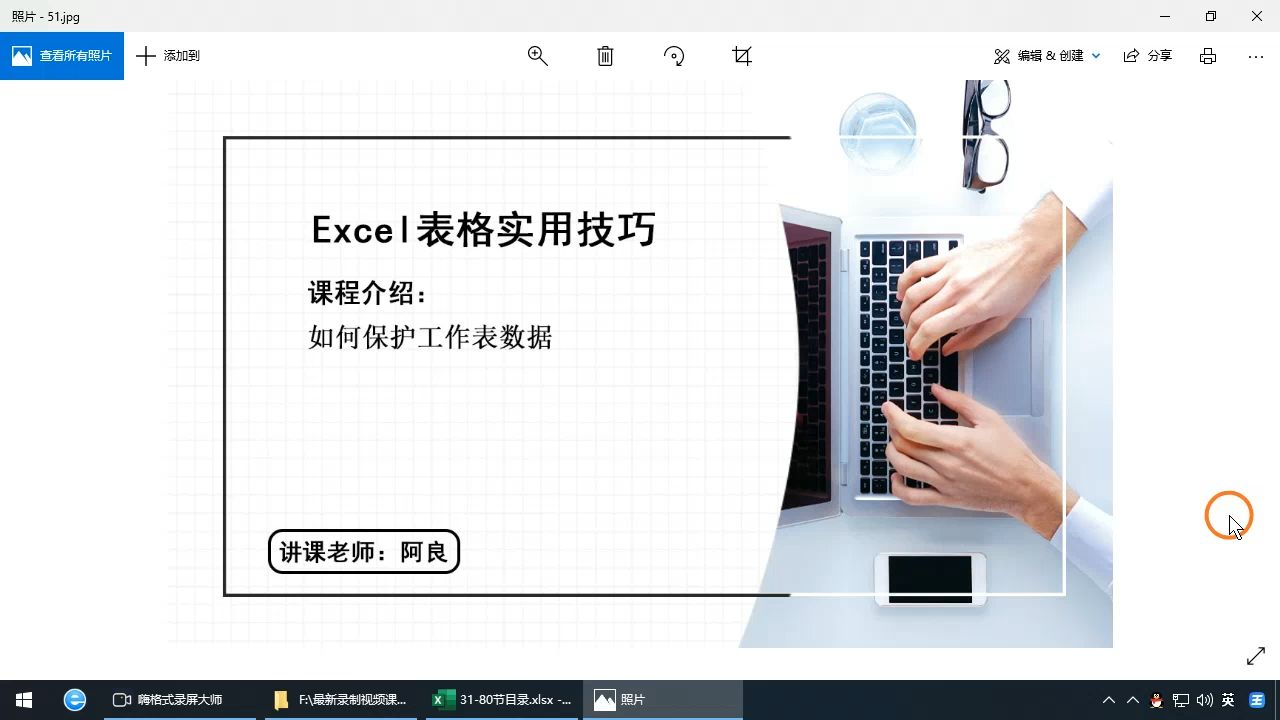 照片 - 51.jpg

查看所有照片 添加到 编辑 & 创建 分享

Excel表格实用技巧

课程介绍：
如何保护工作表数据

讲课老师：阿良

嗨格式录屏大师 F:\最新录制视频课... 31-80节目录.xlsx -... 照片 英